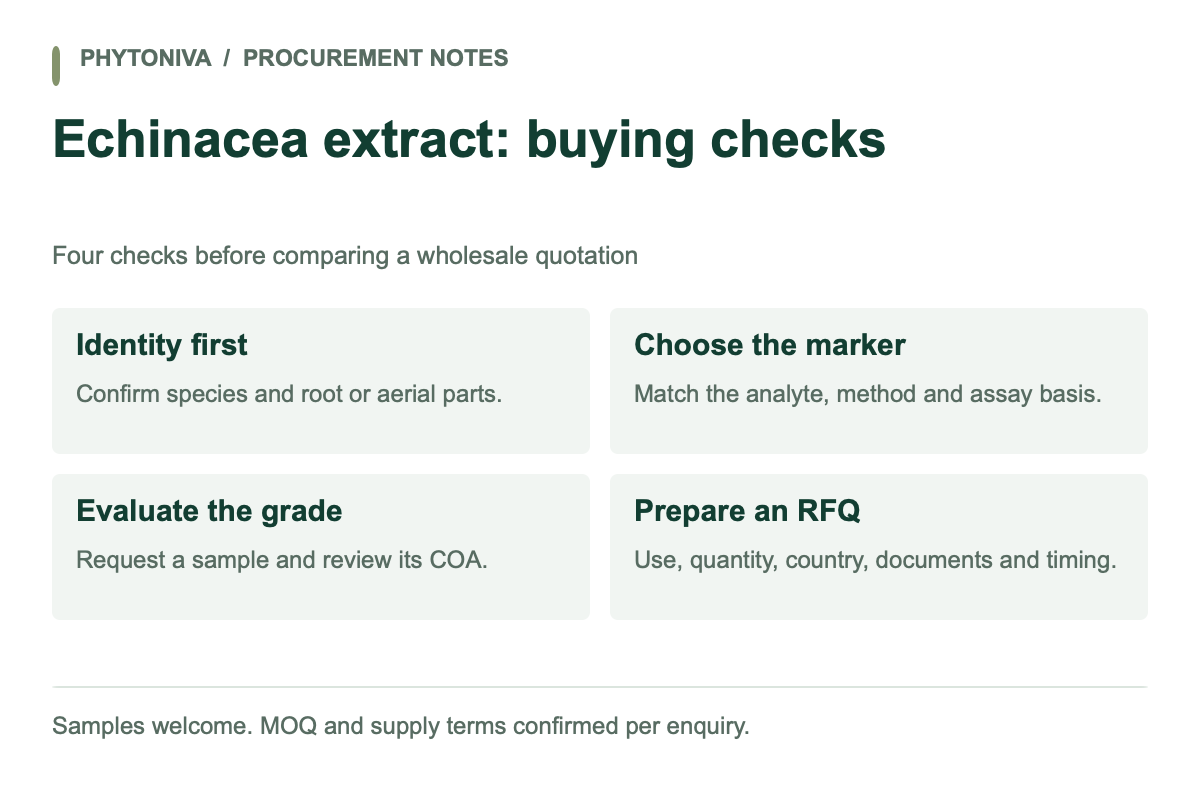 PHYTONIVA / PROCUREMENT NOTES

Echinacea extract: buying checks

Four checks before comparing a wholesale quotation

Identity first

Confirm species and root or aerial parts.

Choose the marker

Match the analyte, method and assay basis.

Evaluate the grade

Request a sample and review its COA.

Prepare an RFQ

Use, quantity, country, documents and timing.

Samples welcome. MOQ and supply terms confirmed per enquiry.